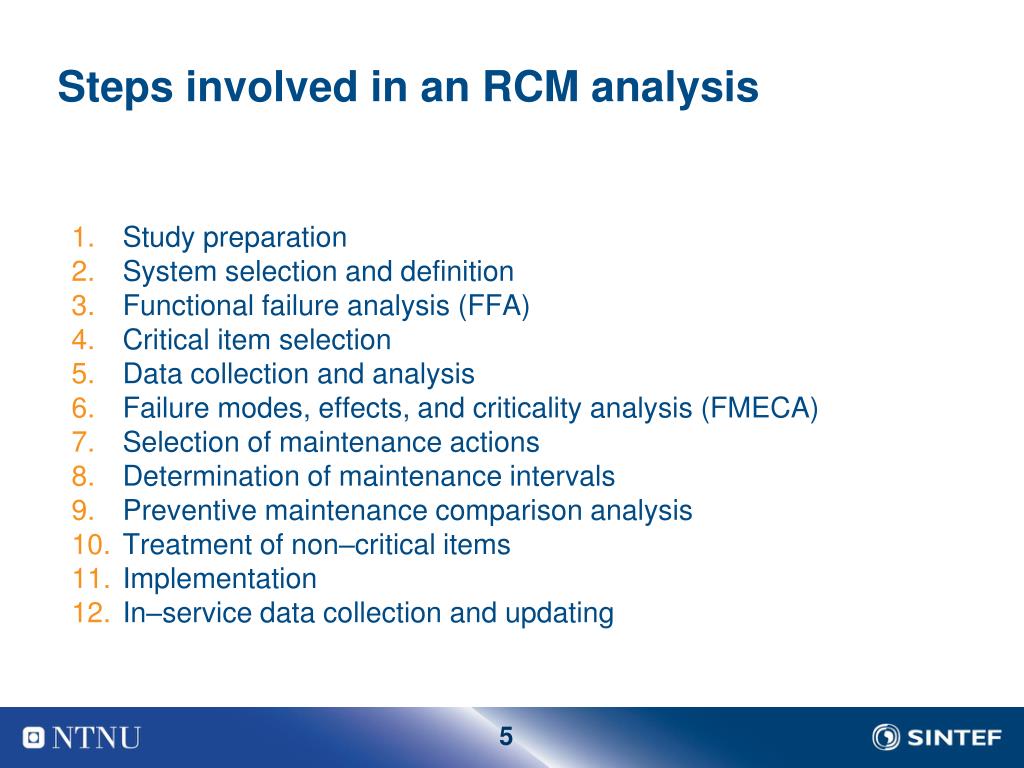 Steps involved in an RCM analysis

1. Study preparation
2. System selection and definition
3. Functional failure analysis (FFA)
4. Critical item selection
5. Data collection and analysis
6. Failure modes, effects, and criticality analysis (FMECA)
7. Selection of maintenance actions
8. Determination of maintenance intervals
9. Preventive maintenance comparison analysis
10. Treatment of non–critical items
11. Implementation
12. In–service data collection and updating

NTNU

5

SINTEF